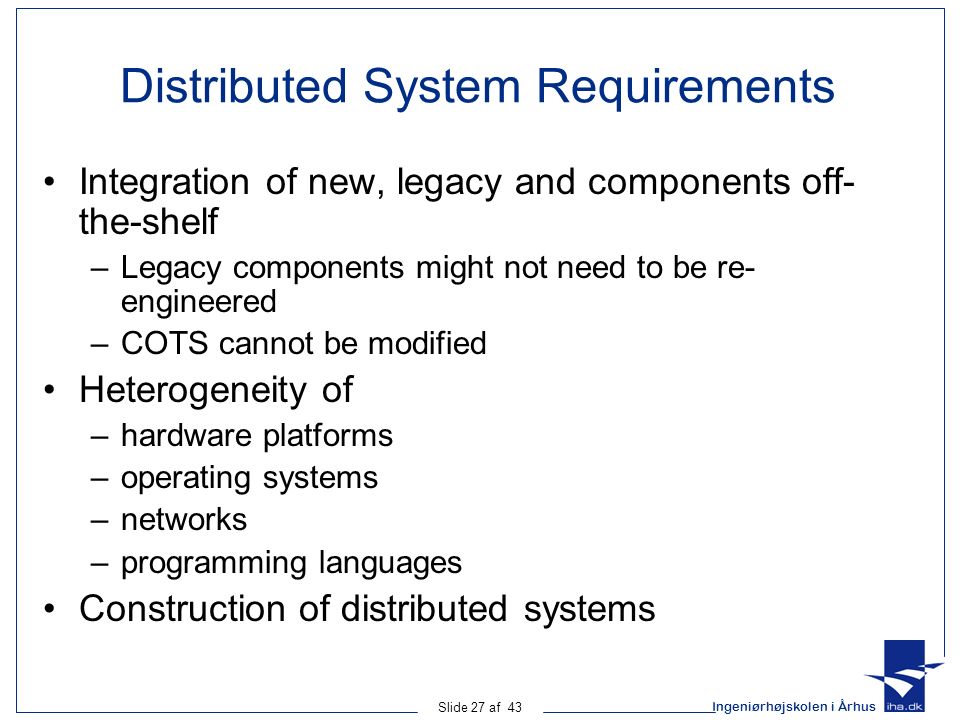 Distributed System Requirements

• Integration of new, legacy and components off-the-shelf
– Legacy components might not need to be re-engineered
– COTS cannot be modified
• Heterogeneity of
– hardware platforms
– operating systems
– networks
– programming languages
• Construction of distributed systems

Slide 27 af 43

Ingeniørhøjskolen i Århus

iha.dk